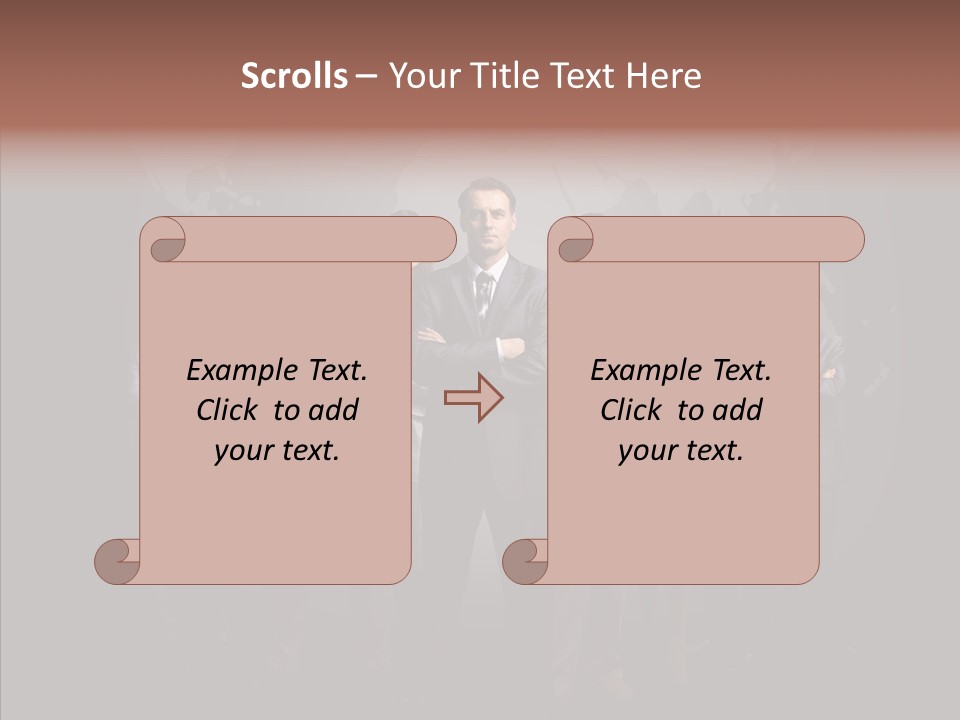 Scrolls – Your Title Text Here

Example Text. Click to add your text.

Example Text. Click to add your text.